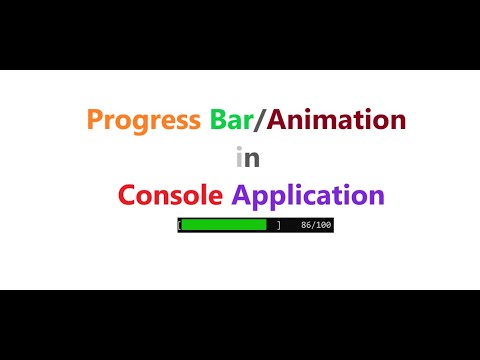 Progress Bar/Animation

in

Console Application

[ ] 86/100